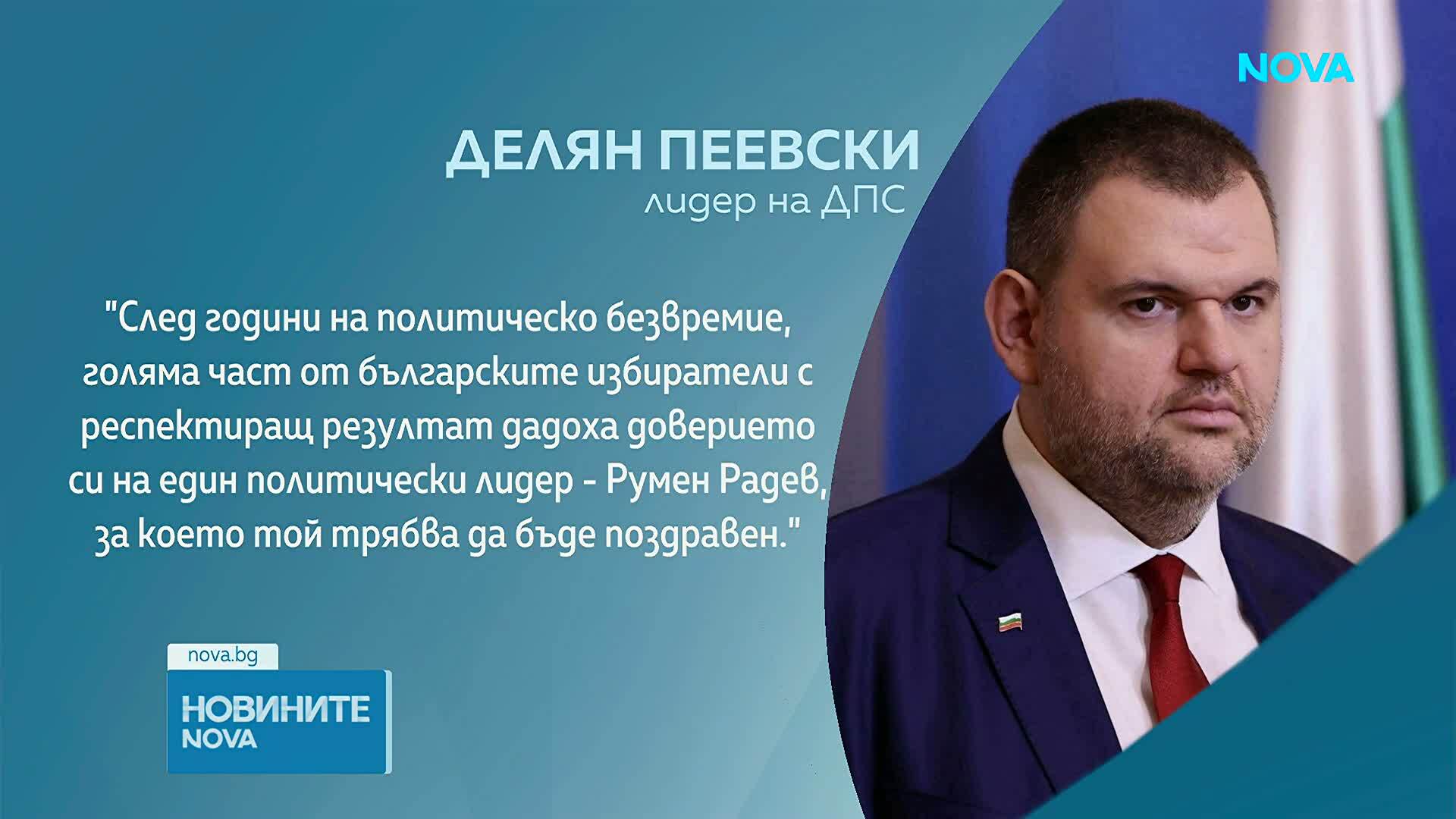 NOVA

ДЕЛЯН ПЕЕВСКИ
лидер на ДПС

"След години на политическо безвремие, голяма част от българските избиратели с респектиращ резултат дадоха доверието си на един политически лидер - Румен Радев, за което той трябва да бъде поздравен."

nova.bg

НОВИНИТЕ
NOVA